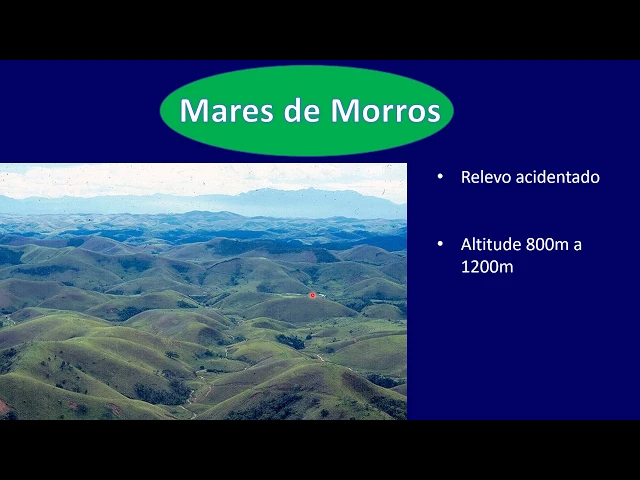 Mares de Morros

• Relevo acidentado

• Altitude 800m a 1200m